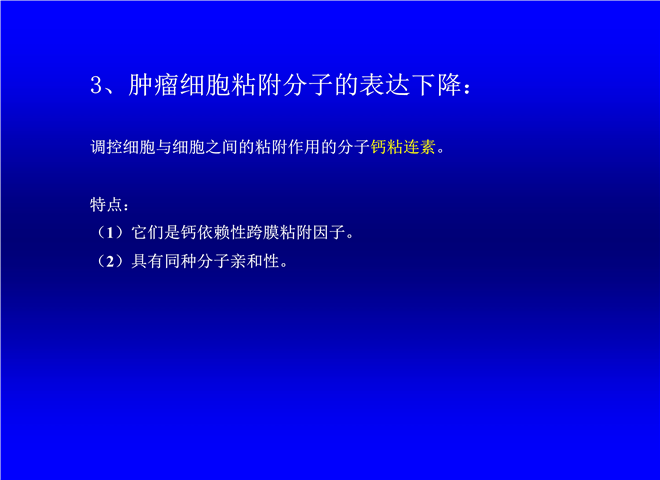 3、肿瘤细胞粘附分子的表达下降：

调控细胞与细胞之间的粘附作用的分子钙粘连素。

特点：
（1）它们是钙依赖性跨膜粘附因子。
（2）具有同种分子亲和性。